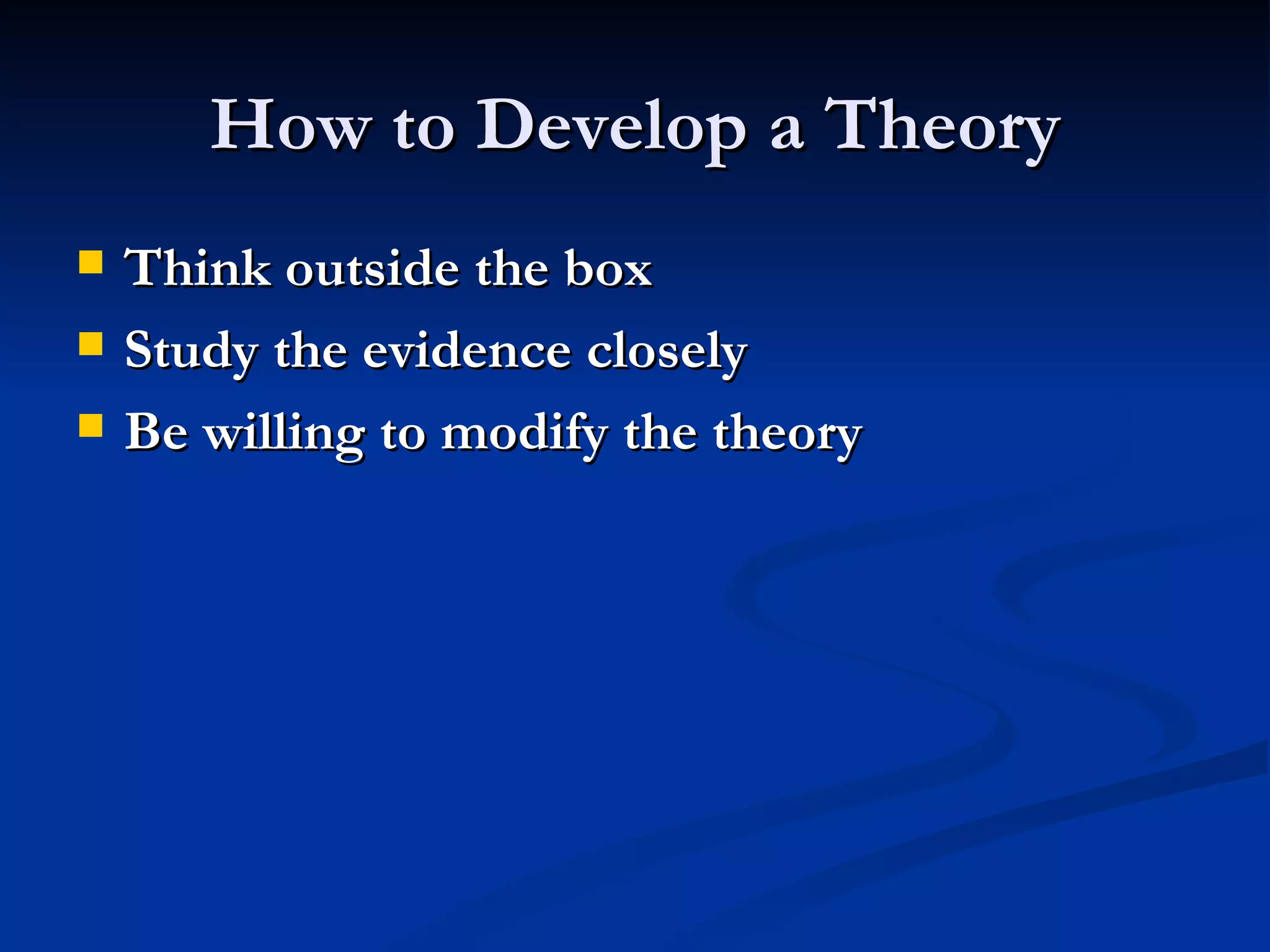 How to Develop a Theory

- Think outside the box
- Study the evidence closely
- Be willing to modify the theory